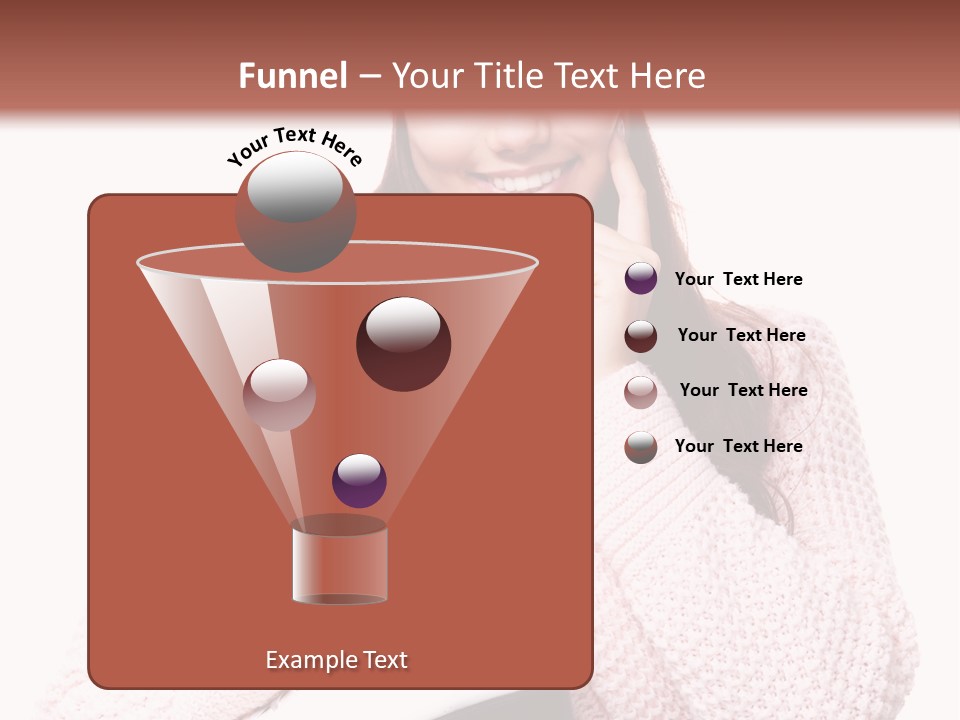 Funnel – Your Title Text Here

Your Text Here

Your Text Here

Your Text Here

Your Text Here

Your Text Here

Example Text